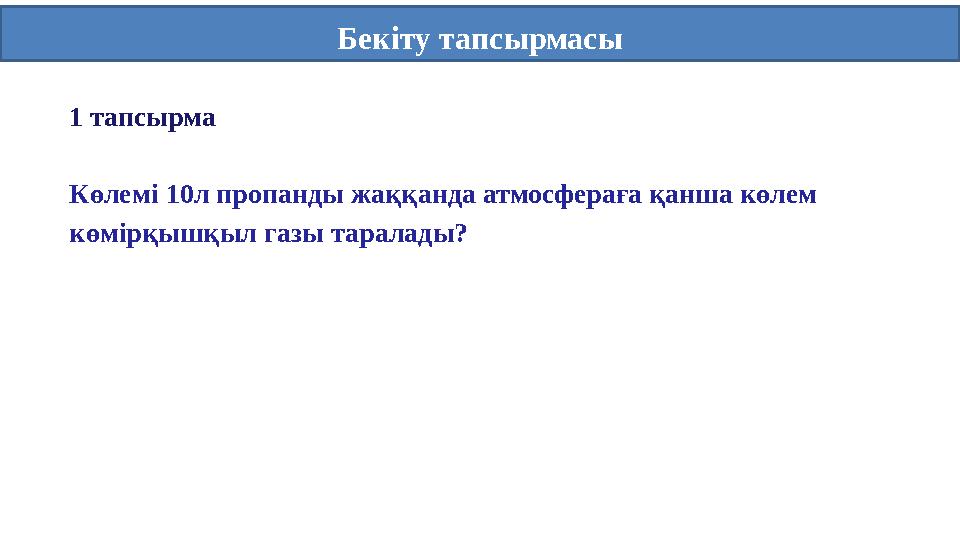 Бекіту тапсырмасы

1 тапсырма

Көлемі 10л пропанды жаққанда атмосфераға қанша көлем көмірқышқыл газы таралады?